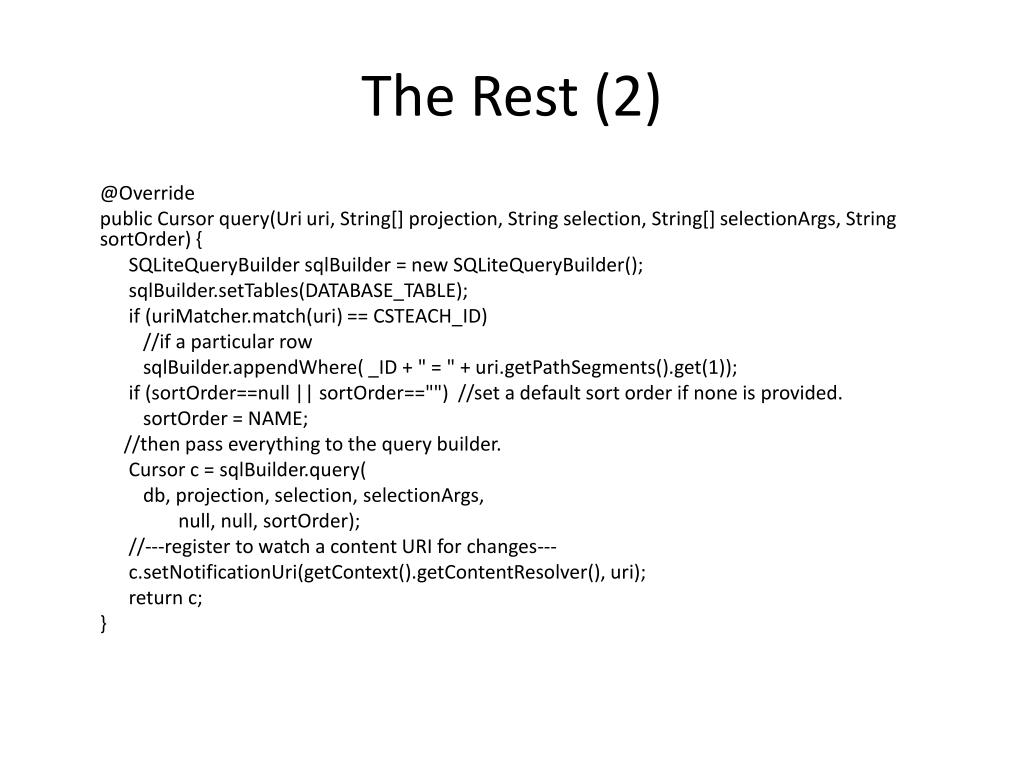 The Rest (2)

@Override
public Cursor query(Uri uri, String[] projection, String selection, String[] selectionArgs, String sortOrder) {
SQLiteQueryBuilder sqlBuilder = new SQLiteQueryBuilder();
sqlBuilder.setTables(DATABASE_TABLE);
if (uriMatcher.match(uri) == CSTEACH_ID)
//if a particular row
sqlBuilder.appendWhere( _ID + " = " + uri.getPathSegments().get(1));
if (sortOrder==null || sortOrder=="") //set a default sort order if none is provided.
sortOrder = NAME;
//then pass everything to the query builder.
Cursor c = sqlBuilder.query(
db, projection, selection, selectionArgs,
null, null, sortOrder);
//---register to watch a content URI for changes---
c.setNotificationUri(getContext().getContentResolver(), uri);
return c;
}